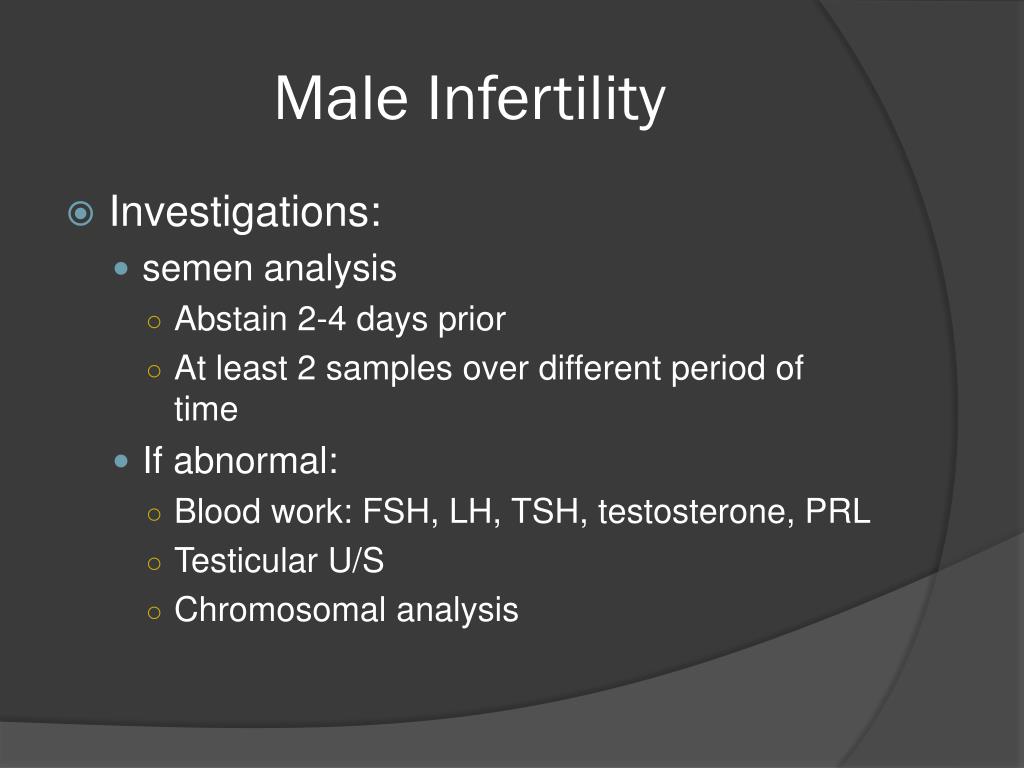 Male Infertility

Investigations:

semen analysis

Abstain 2-4 days prior

At least 2 samples over different period of time

If abnormal:

Blood work: FSH, LH, TSH, testosterone, PRL

Testicular U/S

Chromosomal analysis